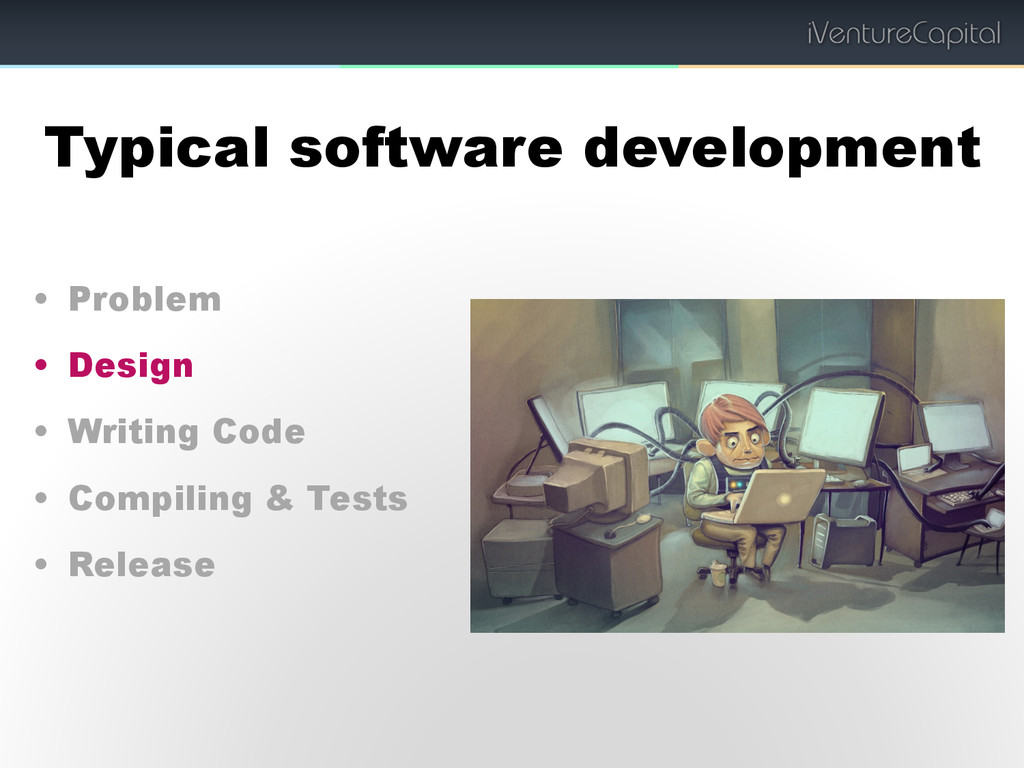 iVentureCapital

Typical software development

• Problem
• Design
• Writing Code
• Compiling & Tests
• Release